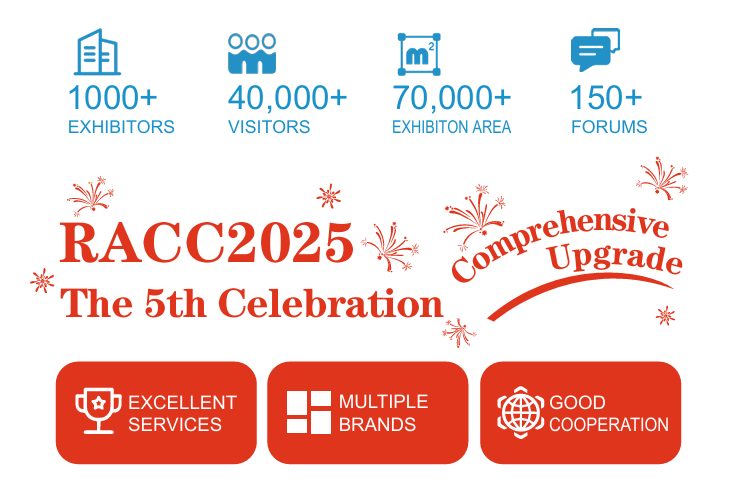 1000+
EXHIBITORS

40,000+
VISITORS

$m^2$
70,000+
EXHIBITON AREA

150+
FORUMS

RACC2025
The 5th Celebration

Comprehensive Upgrade

EXCELLENT SERVICES

MULTIPLE BRANDS

GOOD COOPERATION